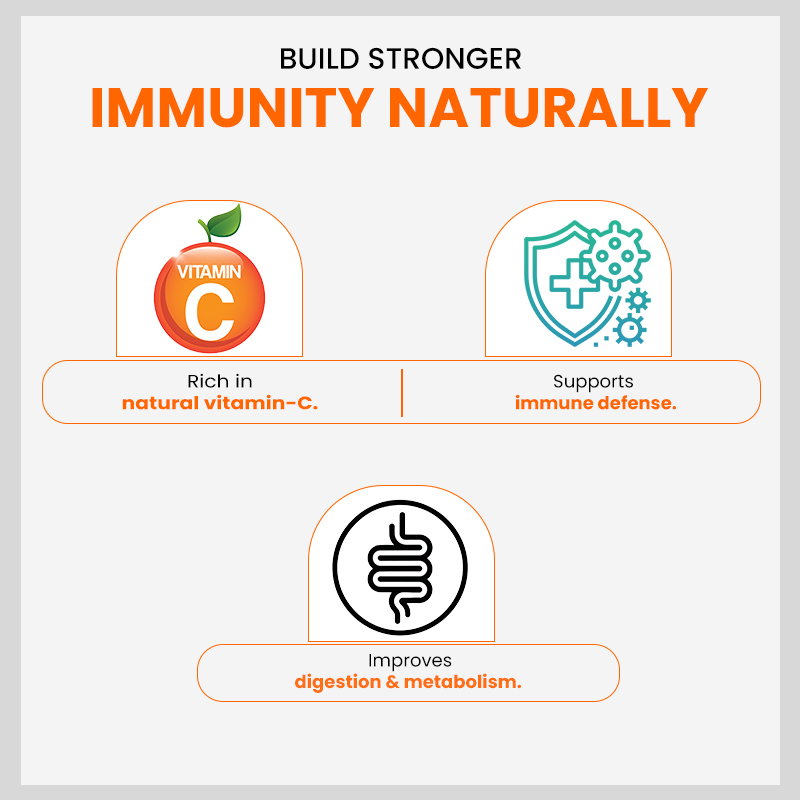 BUILD STRONGER
IMMUNITY NATURALLY

VITAMIN
C

Rich in
natural vitamin-C.

Supports
immune defense.

Improves
digestion & metabolism.